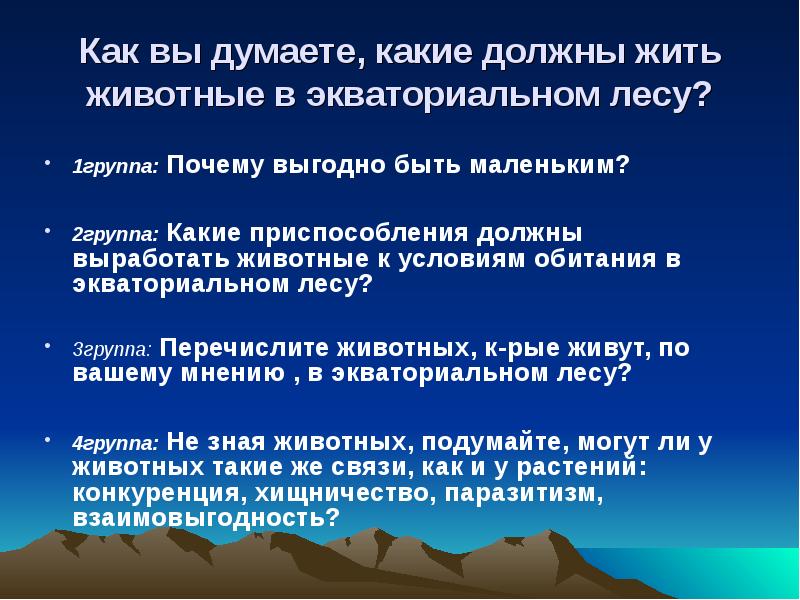 Как вы думаете, какие должны жить животные в экваториальном лесу?

• 1группа: Почему выгодно быть маленьким?

• 2группа: Какие приспособления должны выработать животные к условиям обитания в экваториальном лесу?

• 3группа: Перечислите животных, к-рые живут, по вашему мнению , в экваториальном лесу?

• 4группа: Не зная животных, подумайте, могут ли у животных такие же связи, как и у растений: конкуренция, хищничество, паразитизм, взаимовыгодность?